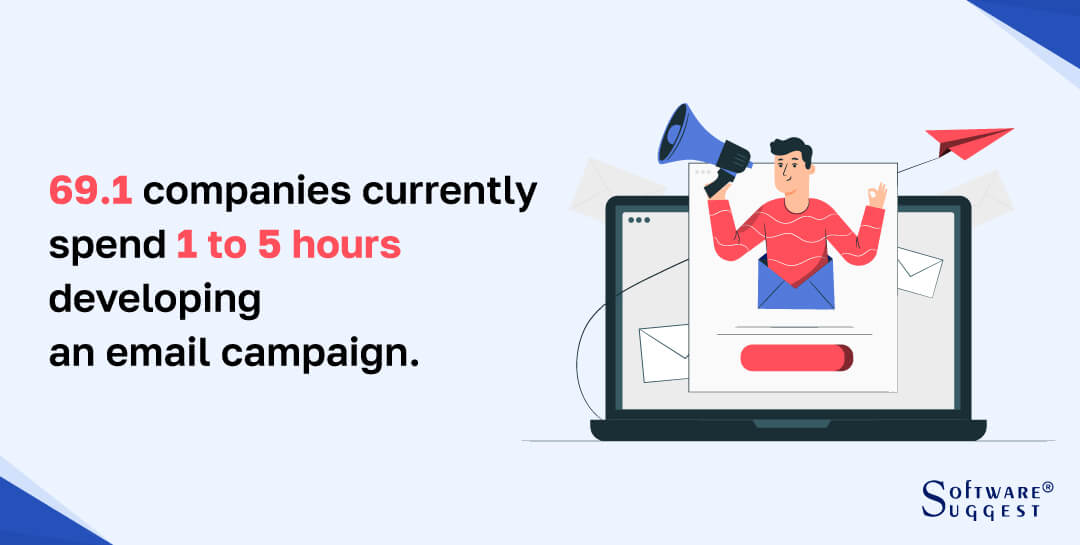 69.1 companies currently spend 1 to 5 hours developing an email campaign.

SOFTWARE®
SUGGEST